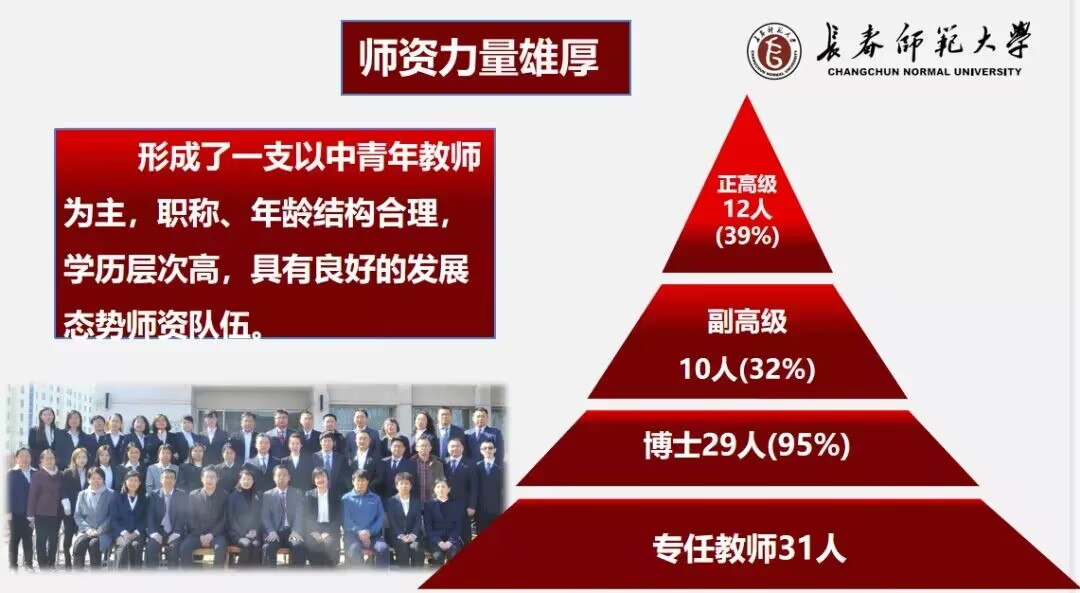 师资力量雄厚

長春師範大學
CHANGCHUN NORMAL UNIVERSITY

形成了一支以中青年教师为主，职称、年龄结构合理，学历层次高，具有良好的发展态势师资队伍。

正高级
12人
(39%)

副高级
10人(32%)

博士29人(95%)

专任教师31人